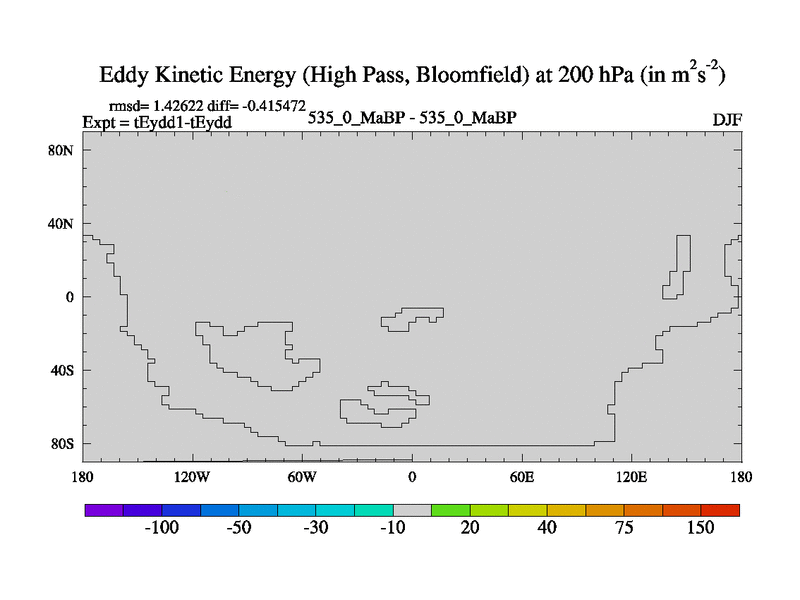 Eddy Kinetic Energy (High Pass, Bloomfield) at 200 hPa (in $m^2s^{-2}$)

rmsd= 1.42622 diff= -0.415472
Expt = tEydd1-tEydd
535_0_MaBP - 535_0_MaBP
DJF

80N
40N
0
40S
80S

180
120W
60W
0
60E
120E
180

-100
-50
-30
-10
20
40
75
150